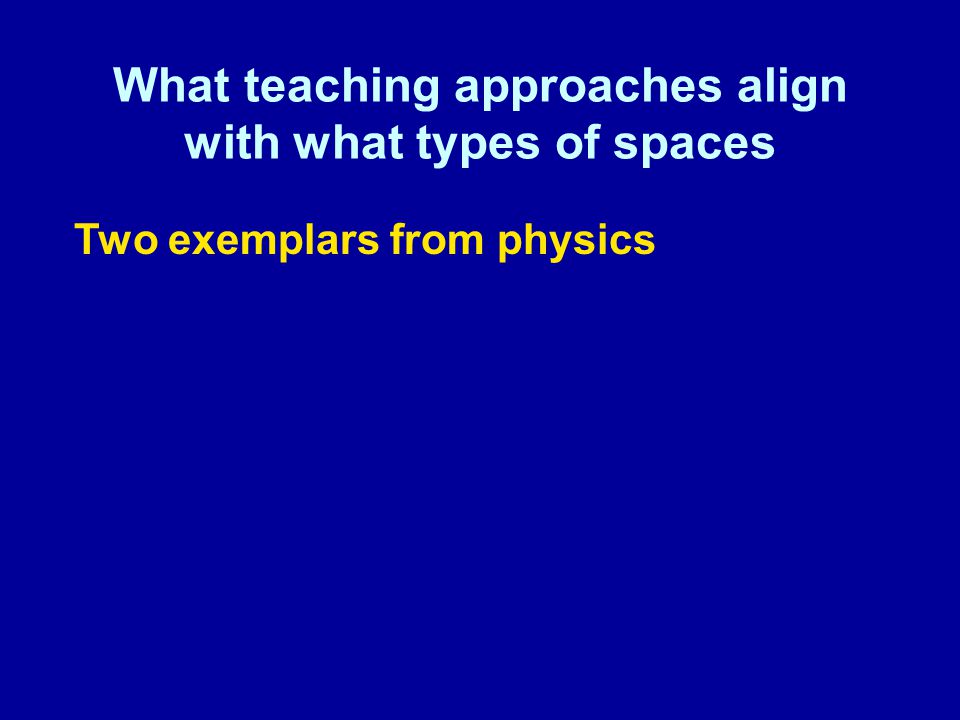 What teaching approaches align with what types of spaces

Two exemplars from physics